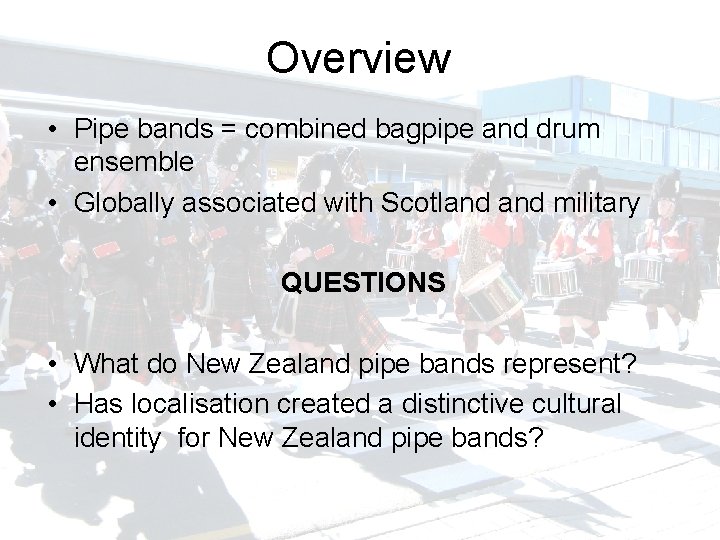 Overview

• Pipe bands = combined bagpipe and drum ensemble
• Globally associated with Scotland and military

QUESTIONS

• What do New Zealand pipe bands represent?
• Has localisation created a distinctive cultural identity for New Zealand pipe bands?